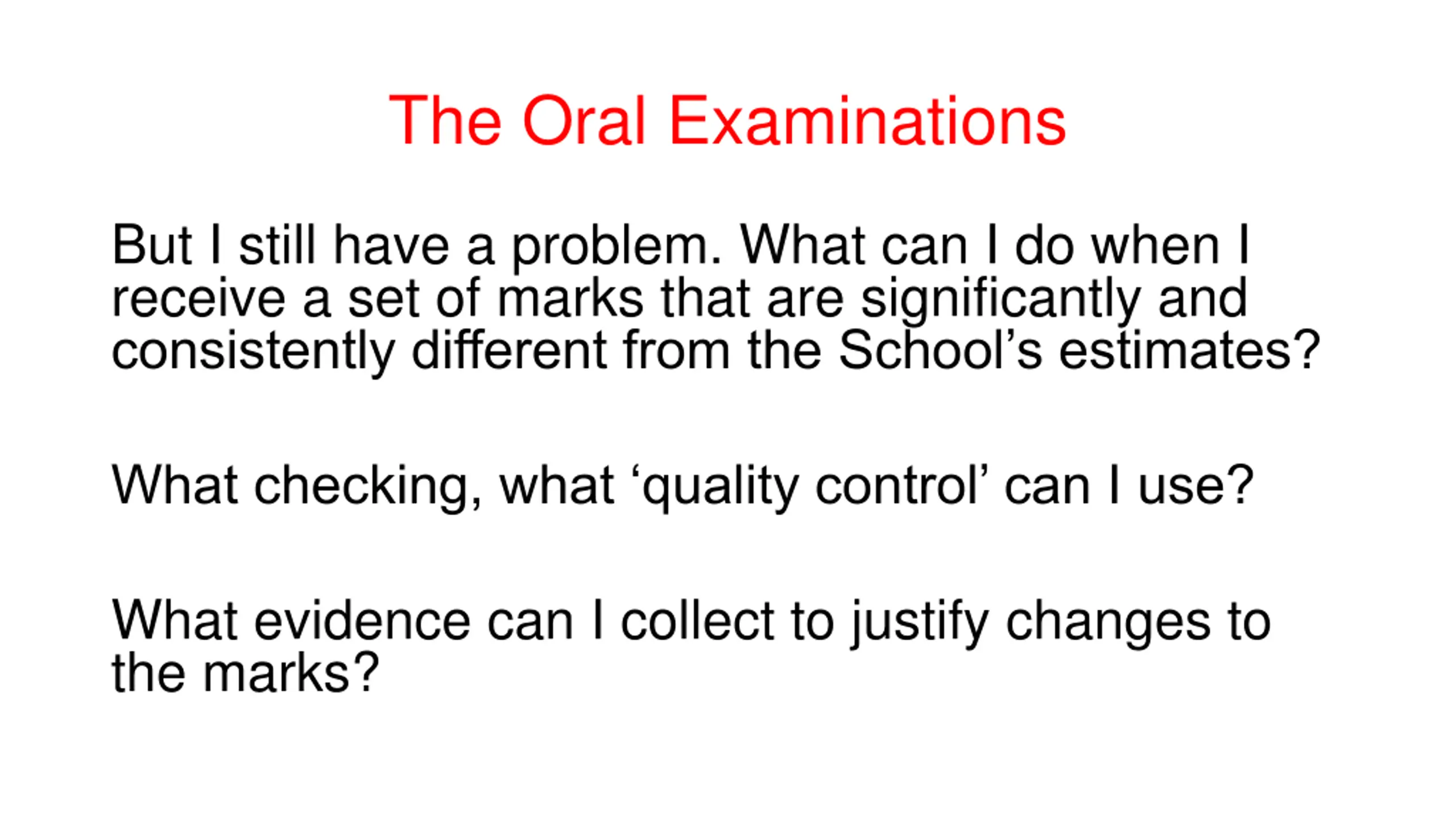 The Oral Examinations

But I still have a problem. What can I do when I receive a set of marks that are significantly and consistently different from the School’s estimates?

What checking, what ‘quality control’ can I use?

What evidence can I collect to justify changes to the marks?